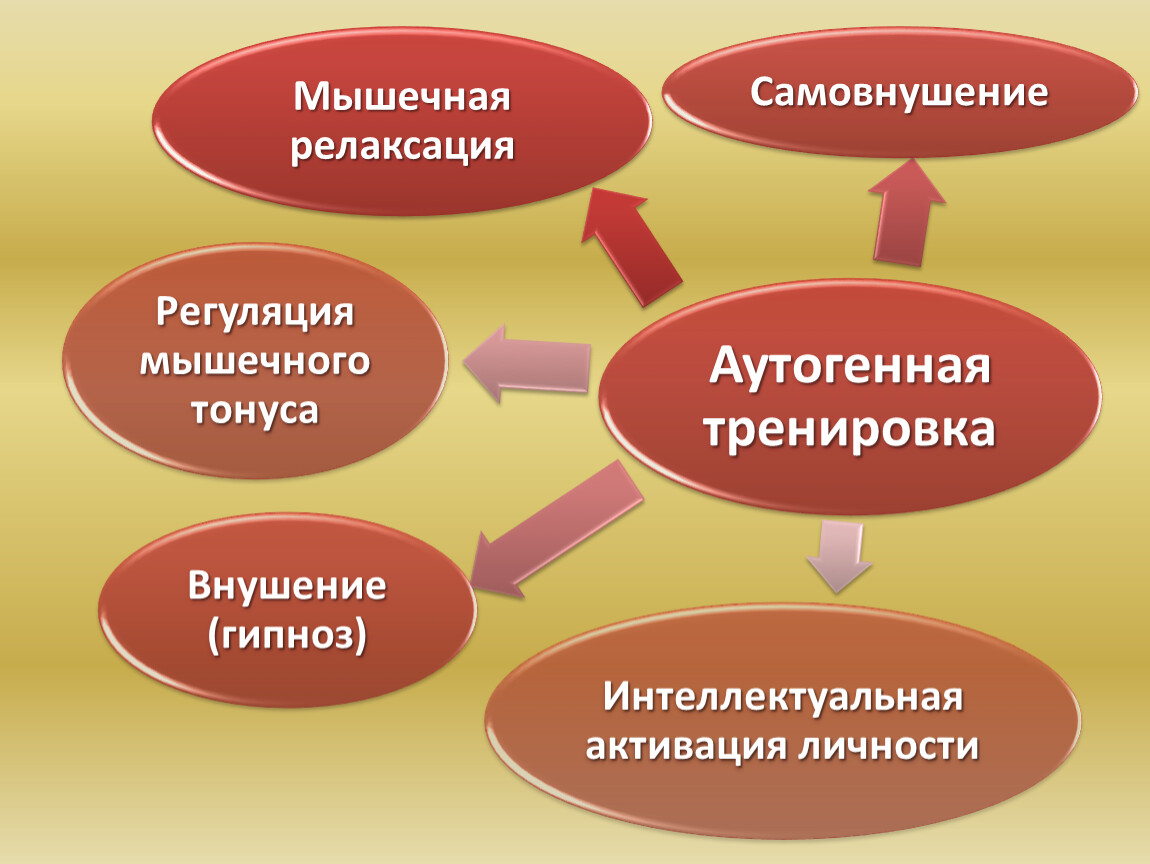 Мышечная релаксация

Самовнушение

Регуляция мышечного тонуса

Аутогенная тренировка

Внушение (гипноз)

Интеллектуальная активация личности